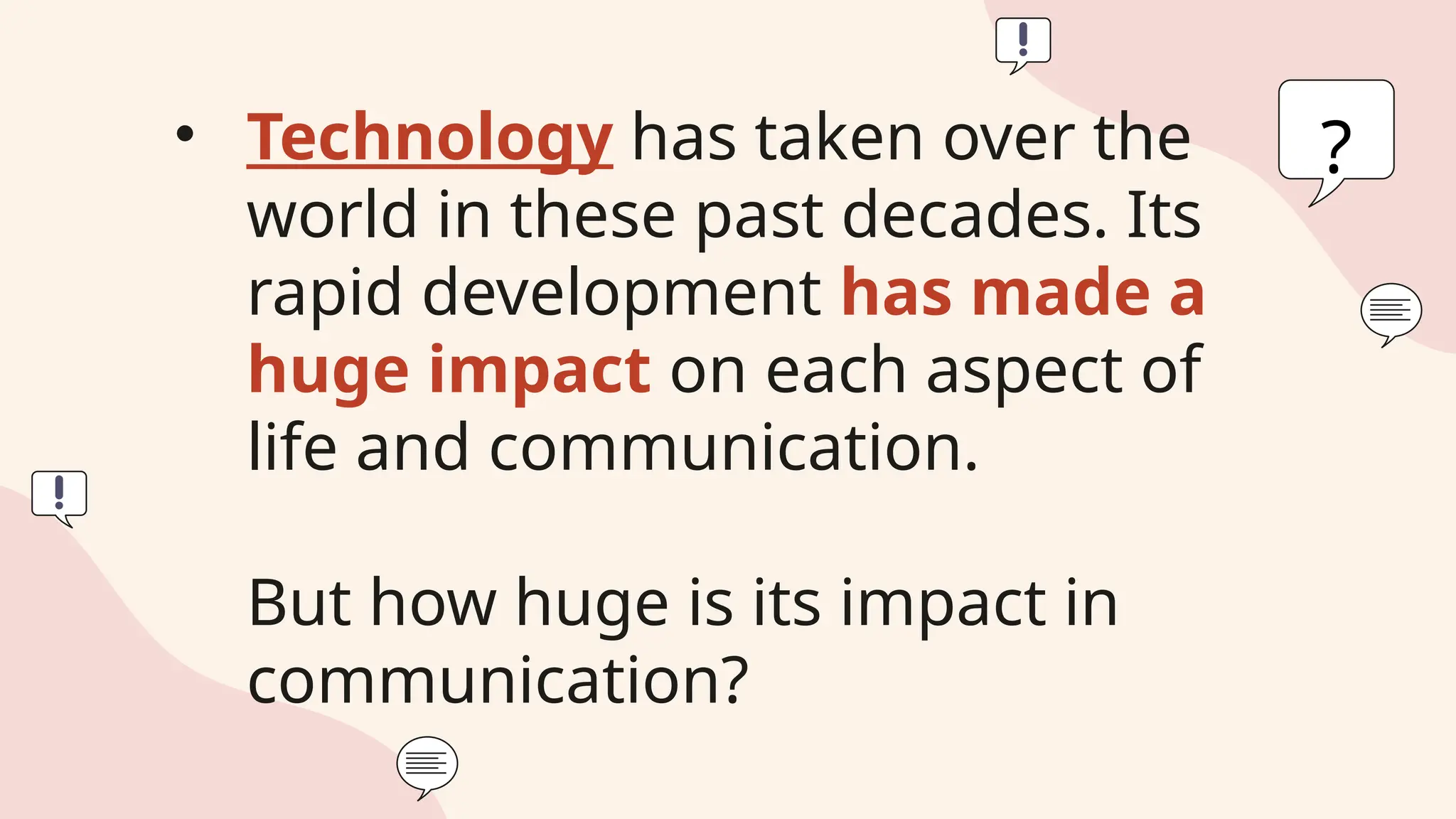 • Technology has taken over the world in these past decades. Its rapid development has made a huge impact on each aspect of life and communication.

But how huge is its impact in communication?

!

?

!